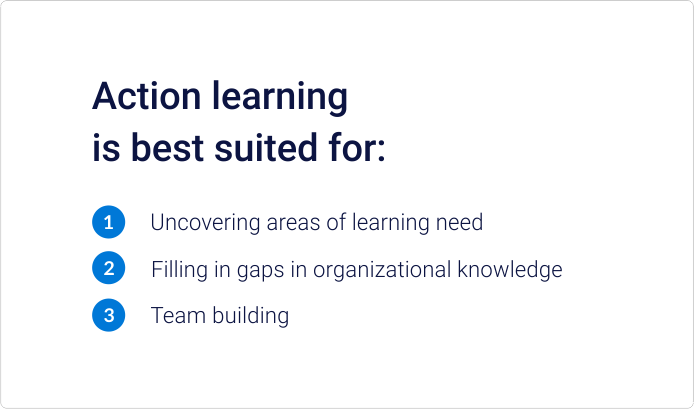 Action learning is best suited for:

1 Uncovering areas of learning need

2 Filling in gaps in organizational knowledge

3 Team building